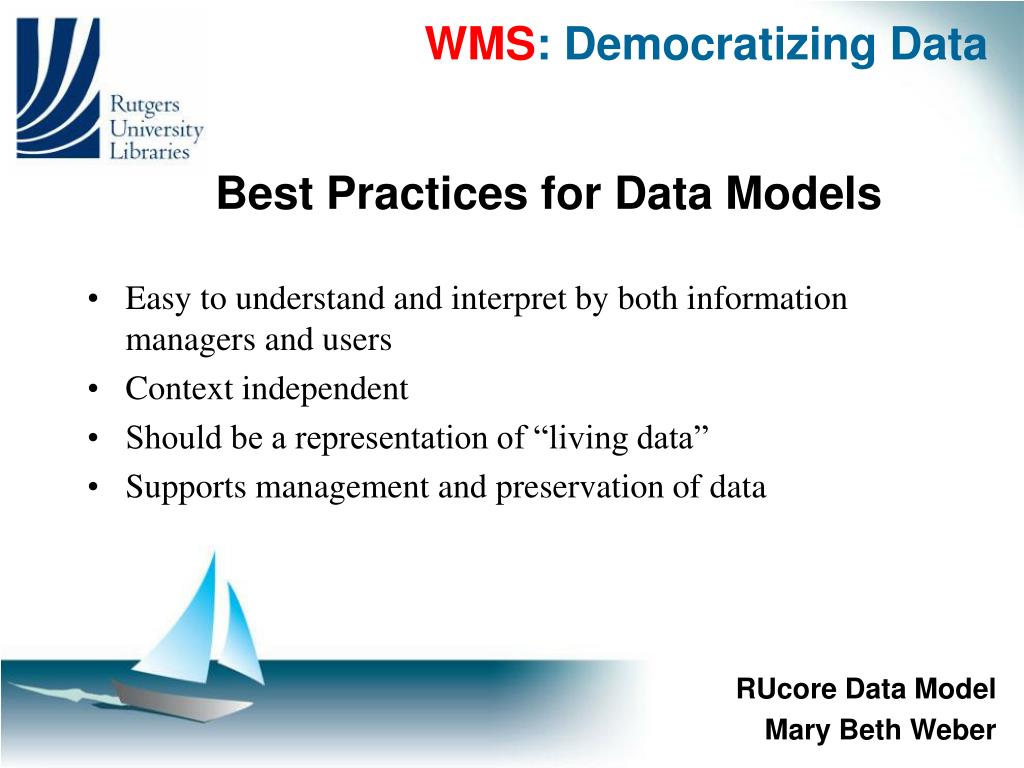 Rutgers
University
Libraries

WMS: Democratizing Data

Best Practices for Data Models

• Easy to understand and interpret by both information managers and users
• Context independent
• Should be a representation of “living data”
• Supports management and preservation of data

RUcore Data Model
Mary Beth Weber